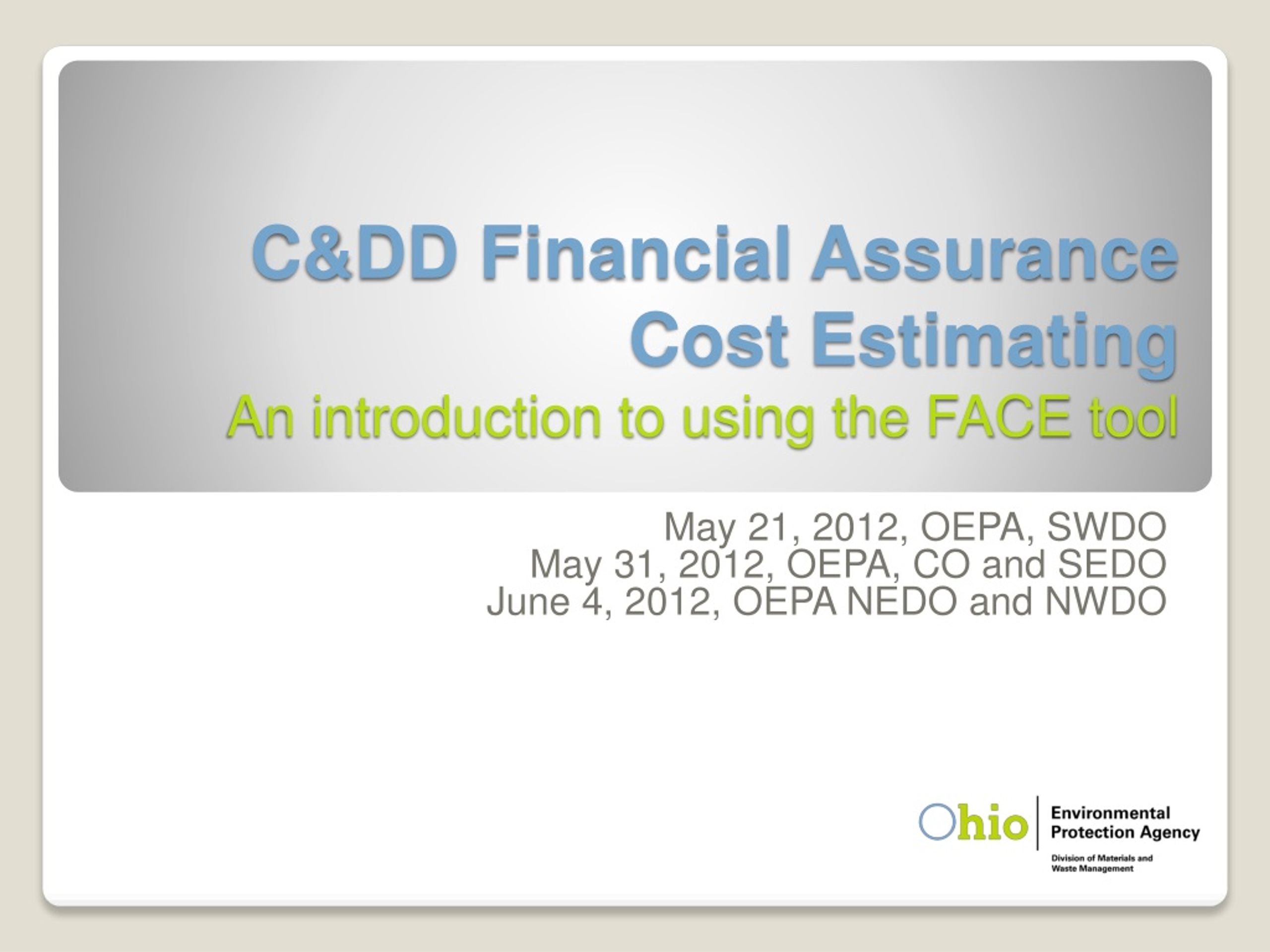 C&DD Financial Assurance Cost Estimating
An introduction to using the FACE tool

May 21, 2012, OEPA, SWDO
May 31, 2012, OEPA, CO and SEDO
June 4, 2012, OEPA NEDO and NWDO

Ohio Environmental Protection Agency
Division of Materials and Waste Management